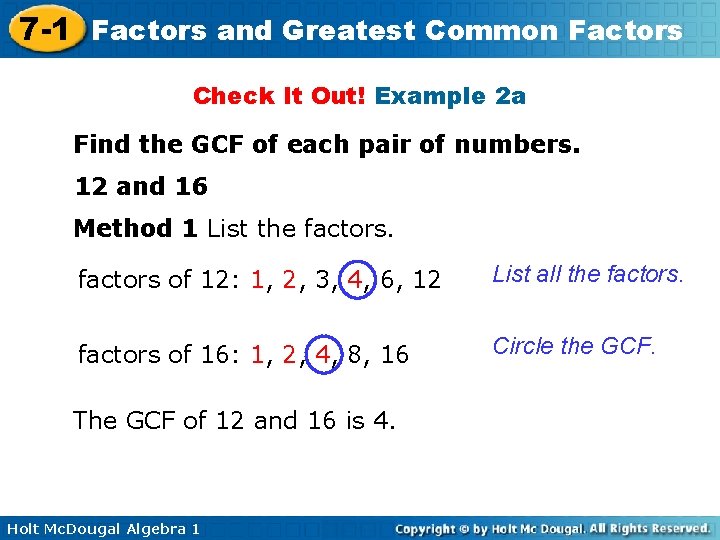 7-1 Factors and Greatest Common Factors

Check It Out! Example 2a

Find the GCF of each pair of numbers.

12 and 16

Method 1 List the factors.

factors of 12: 1, 2, 3, 4, 6, 12

List all the factors.

factors of 16: 1, 2, 4, 8, 16

Circle the GCF.

The GCF of 12 and 16 is 4.

Holt McDougal Algebra 1

Copyright © by Holt Mc Dougal. All Rights Reserved.